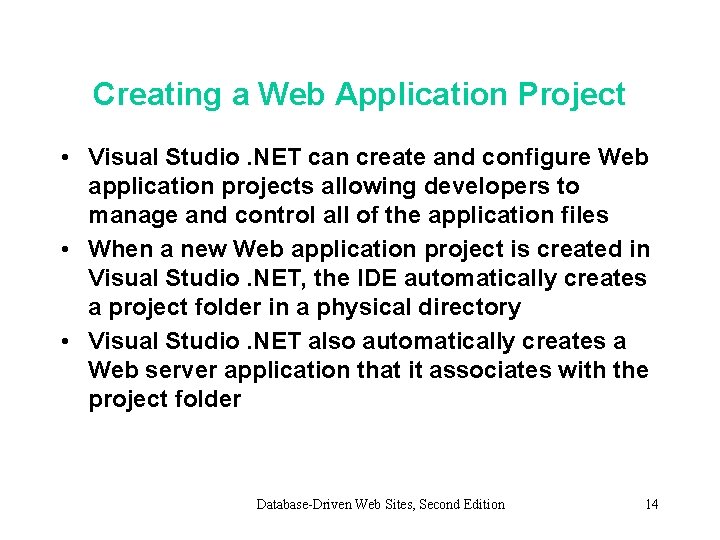 Creating a Web Application Project

• Visual Studio .NET can create and configure Web application projects allowing developers to manage and control all of the application files

• When a new Web application project is created in Visual Studio .NET, the IDE automatically creates a project folder in a physical directory

• Visual Studio .NET also automatically creates a Web server application that it associates with the project folder

Database-Driven Web Sites, Second Edition

14